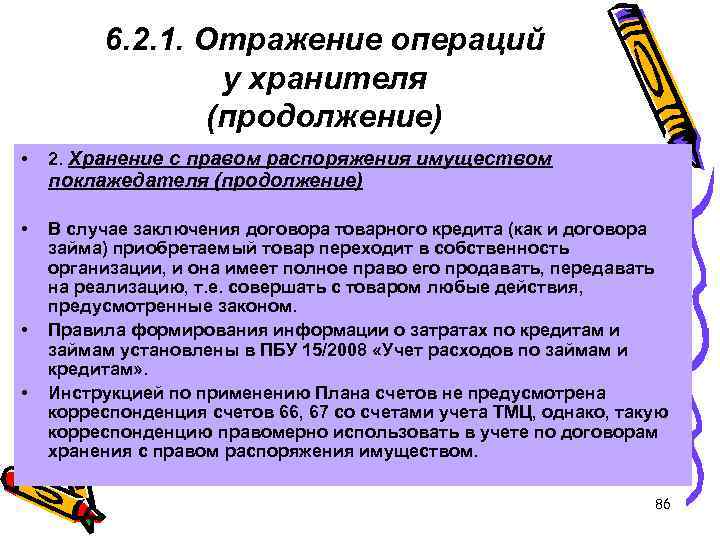 6.2.1. Отражение операций у хранителя (продолжение)

• 2. Хранение с правом распоряжения имуществом поклажедателя (продолжение)

• В случае заключения договора товарного кредита (как и договора займа) приобретаемый товар переходит в собственность организации, и она имеет полное право его продавать, передавать на реализацию, т.е. совершать с товаром любые действия, предусмотренные законом.

• Правила формирования информации о затратах по кредитам и займам установлены в ПБУ 15/2008 «Учет расходов по займам и кредитам».

• Инструкцией по применению Плана счетов не предусмотрена корреспонденция счетов 66, 67 со счетами учета ТМЦ, однако, такую корреспонденцию правомерно использовать в учете по договорам хранения с правом распоряжения имуществом.

86